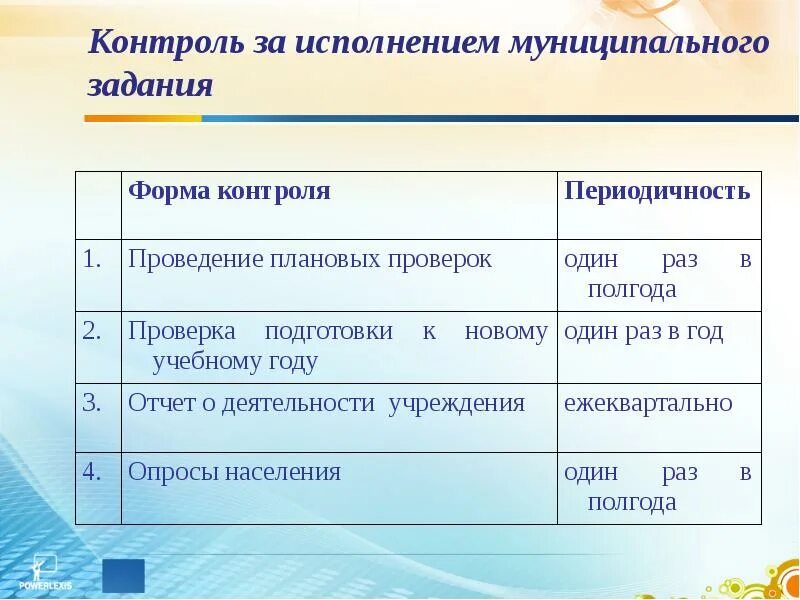 Контроль за исполнением муниципального задания

|  | Форма контроля | Периодичность |
|---|---|---|
| 1. | Проведение плановых проверок | один раз в полгода |
| 2. | Проверка подготовки к новому учебному году | один раз в год |
| 3. | Отчет о деятельности учреждения | ежеквартально |
| 4. | Опросы населения | один раз в полгода |

POWERLEXIS